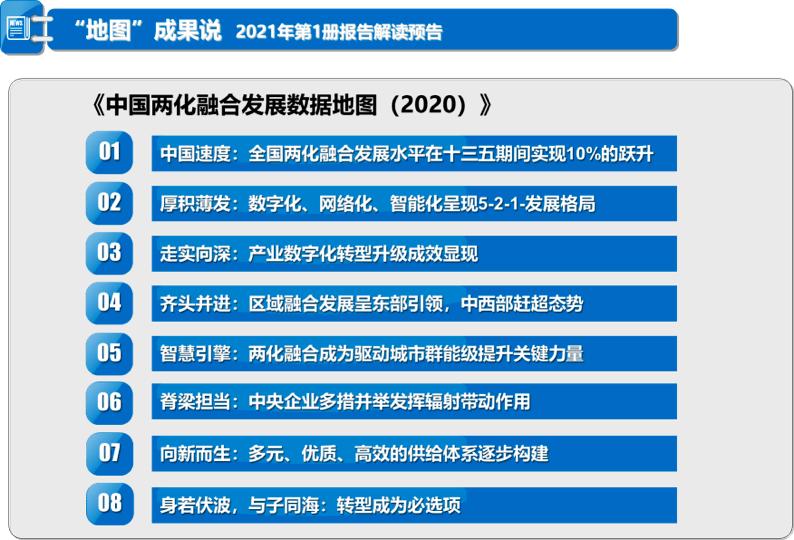 NEWS

“地图”成果说 2021年第1册报告解读预告

《中国两化融合发展数据地图（2020）》

01 中国速度：全国两化融合发展水平在十三五期间实现10%的跃升

02 厚积薄发：数字化、网络化、智能化呈现5-2-1-发展格局

03 走实向深：产业数字化转型升级成效显现

04 齐头并进：区域融合发展呈东部引领，中西部赶超态势

05 智慧引擎：两化融合成为驱动城市群能级提升关键力量

06 脊梁担当：中央企业多措并举发挥辐射带动作用

07 向新而生：多元、优质、高效的供给体系逐步构建

08 身若伏波，与子同海：转型成为必选项